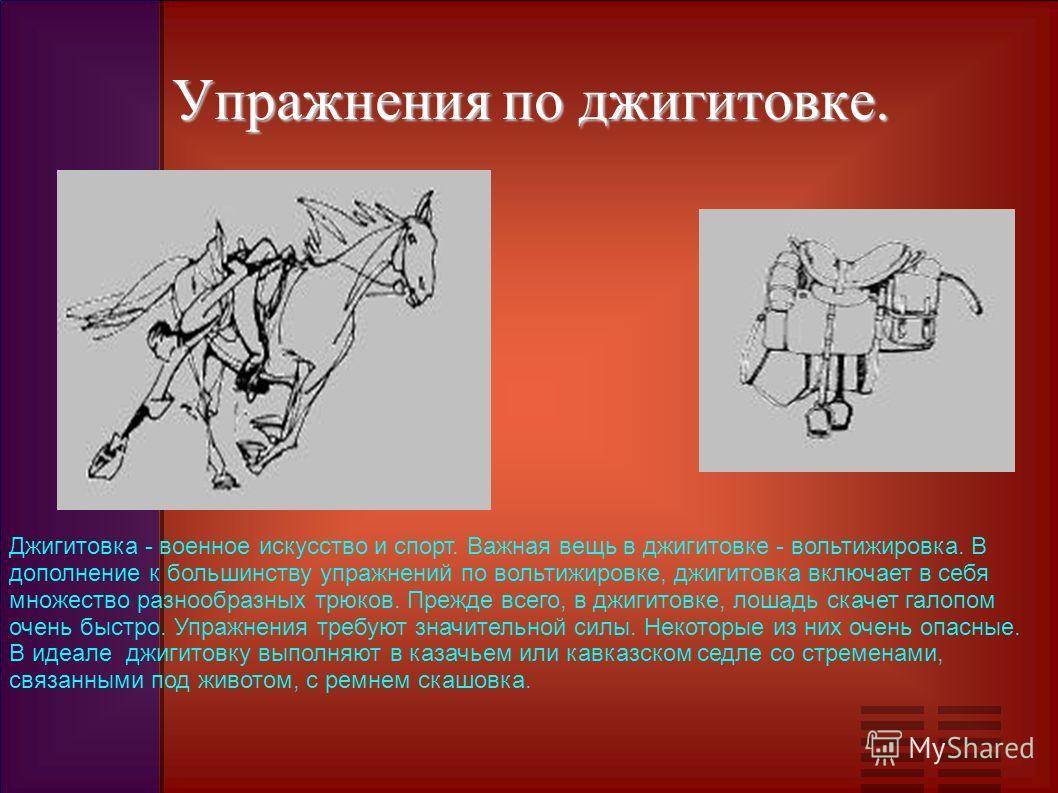 Упражнения по джигитовке.

Джигитовка - военное искусство и спорт. Важная вещь в джигитовке - вольтижировка. В дополнение к большинству упражнений по вольтижировке, джигитовка включает в себя множество разнообразных трюков. Прежде всего, в джигитовке, лошадь скачет галопом очень быстро. Упражнения требуют значительной силы. Некоторые из них очень опасные. В идеале джигитовку выполняют в казачьем или кавказском седле со стременами, связанными под животом, с ремнем скашовка.

MyShared